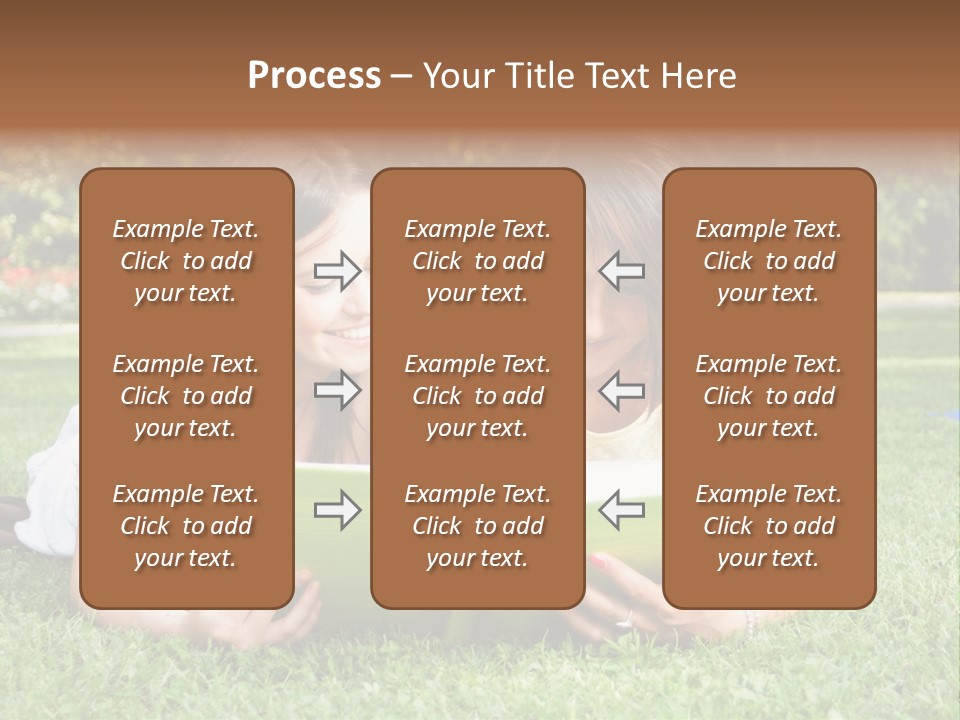 Process – Your Title Text Here

Example Text. Click to add your text.

Example Text. Click to add your text.

Example Text. Click to add your text.

Example Text. Click to add your text.

Example Text. Click to add your text.

Example Text. Click to add your text.

Example Text. Click to add your text.

Example Text. Click to add your text.

Example Text. Click to add your text.